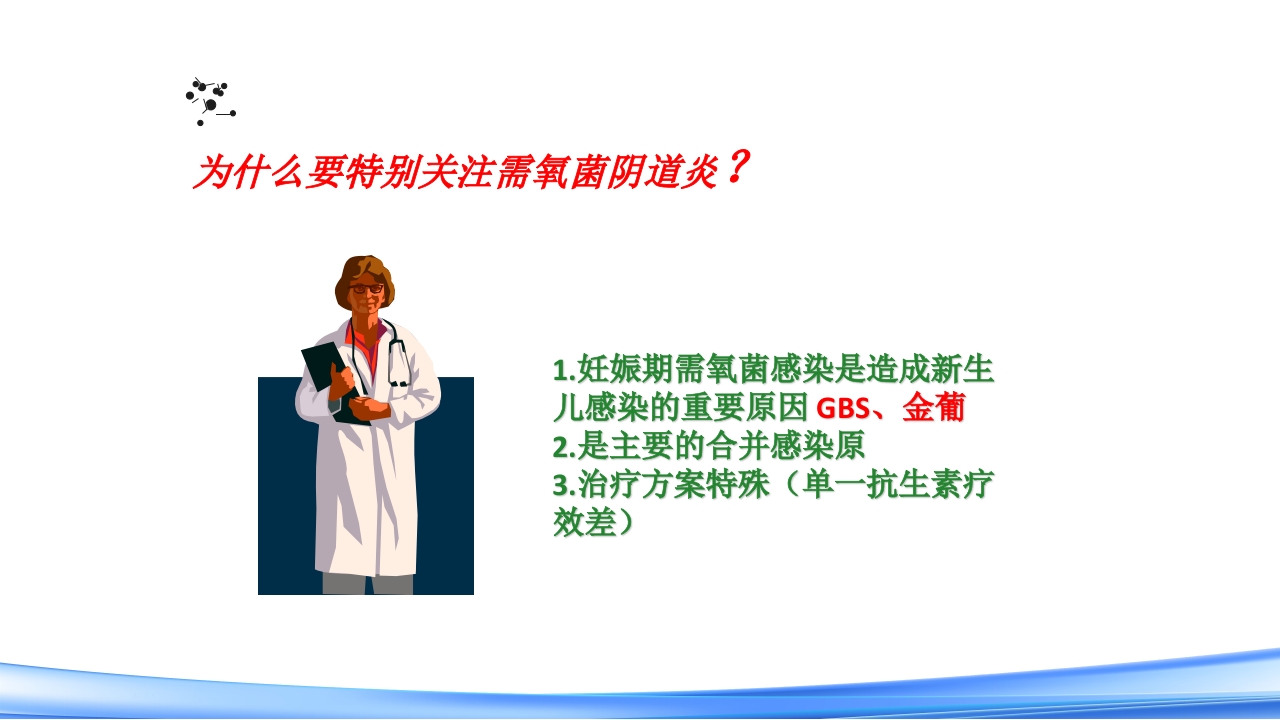 为什么要特别关注需氧菌阴道炎？

1.妊娠期需氧菌感染是造成新生儿感染的重要原因 GBS、金葡
2.是主要的合并感染原
3.治疗方案特殊（单一抗生素疗效差）